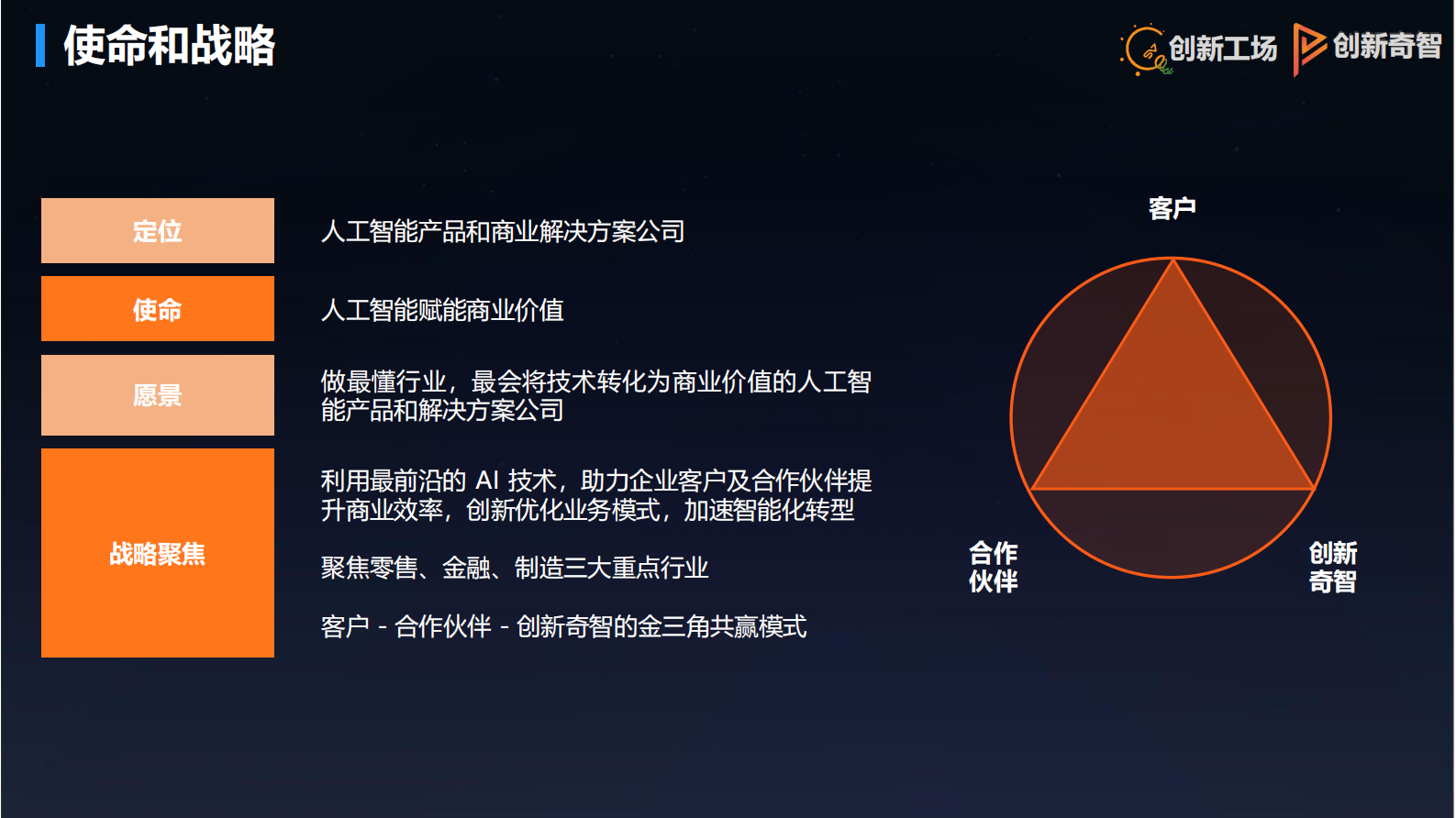 使命和战略

创新工场 创新奇智

定位

人工智能产品和商业解决方案公司

使命

人工智能赋能商业价值

愿景

做最懂行业，最会将技术转化为商业价值的人工智能产品和解决方案公司

战略聚焦

利用最前沿的 AI 技术，助力企业客户及合作伙伴提升商业效率，创新优化业务模式，加速智能化转型

聚焦零售、金融、制造三大重点行业

客户 - 合作伙伴 - 创新奇智的金三角共赢模式

客户

合作伙伴

创新奇智